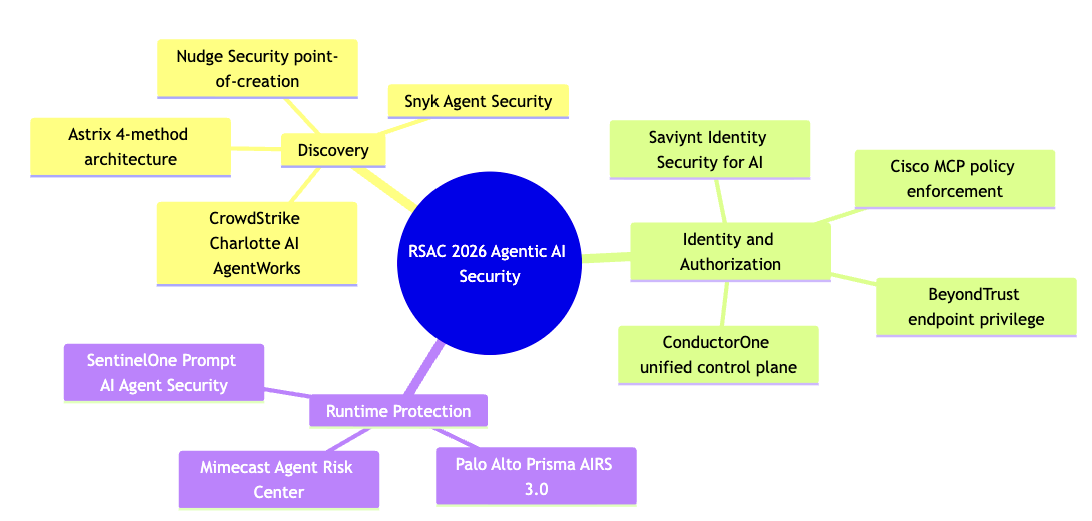 RSAC 2026 Agentic AI Security

Discovery

Nudge Security point-of-creation

Snyk Agent Security

Astrix 4-method architecture

CrowdStrike Charlotte AI AgentWorks

Identity and Authorization

Saviynt Identity Security for AI

Cisco MCP policy enforcement

BeyondTrust endpoint privilege

ConductorOne unified control plane

Runtime Protection

SentinelOne Prompt AI Agent Security

Mimecast Agent Risk Center

Palo Alto Prisma AIRS 3.0